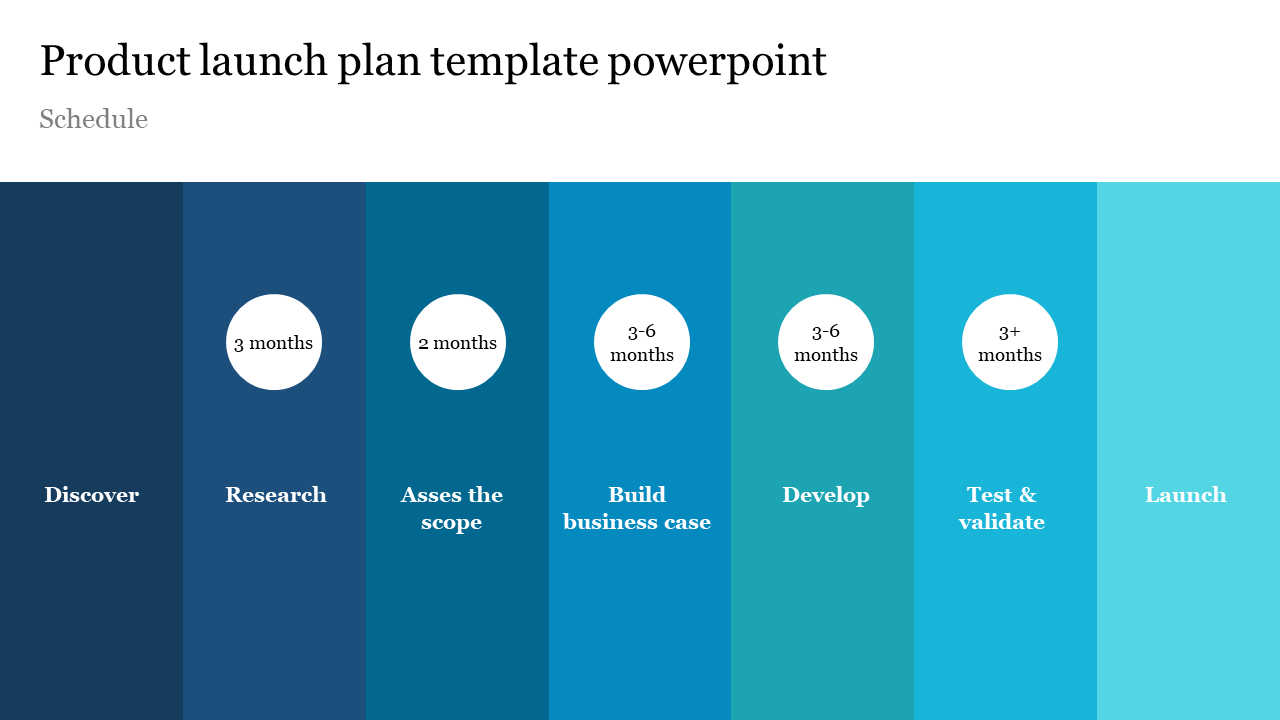 Product launch plan template powerpoint

Schedule

3 months

2 months

3-6 months

3-6 months

3+ months

Discover

Research

Asses the scope

Build business case

Develop

Test & validate

Launch